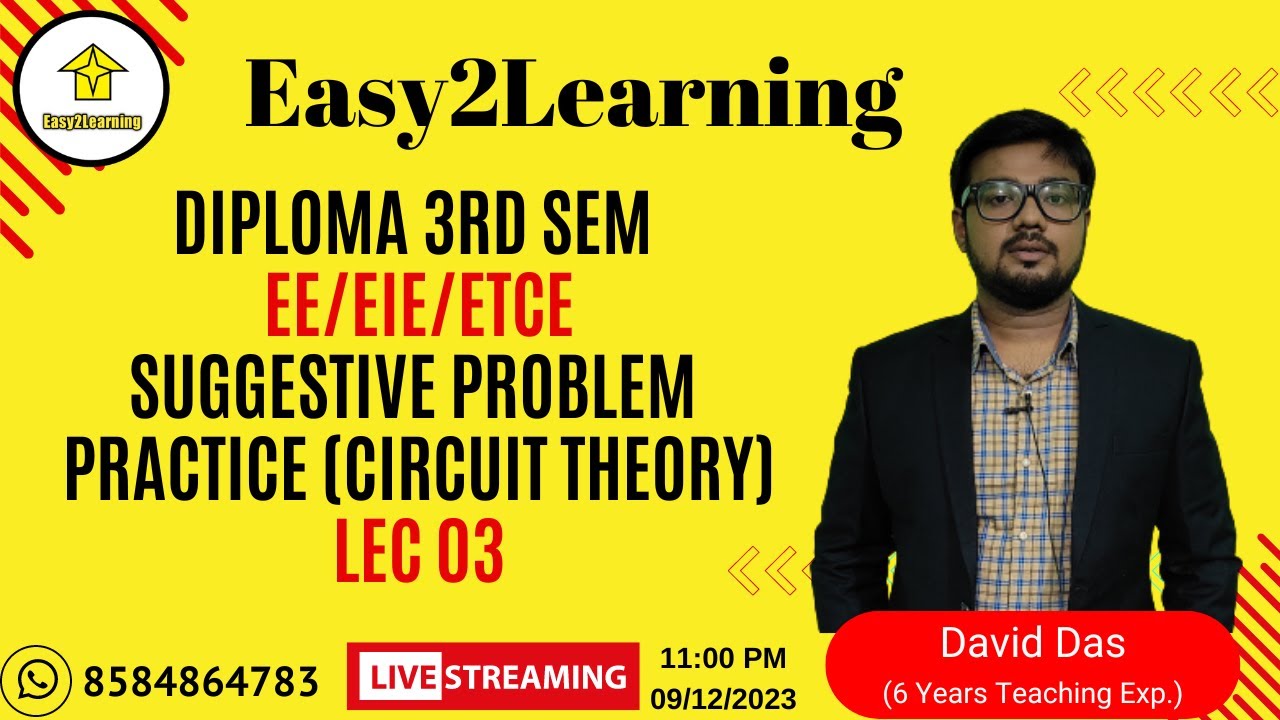 Easy2Learning

Easy2Learning

DIPLOMA 3RD SEM
EE/EIE/ETCE
SUGGESTIVE PROBLEM PRACTICE (CIRCUIT THEORY)
LEC 03

8584864783

LIVE STREAMING

11:00 PM
09/12/2023

David Das
(6 Years Teaching Exp.)